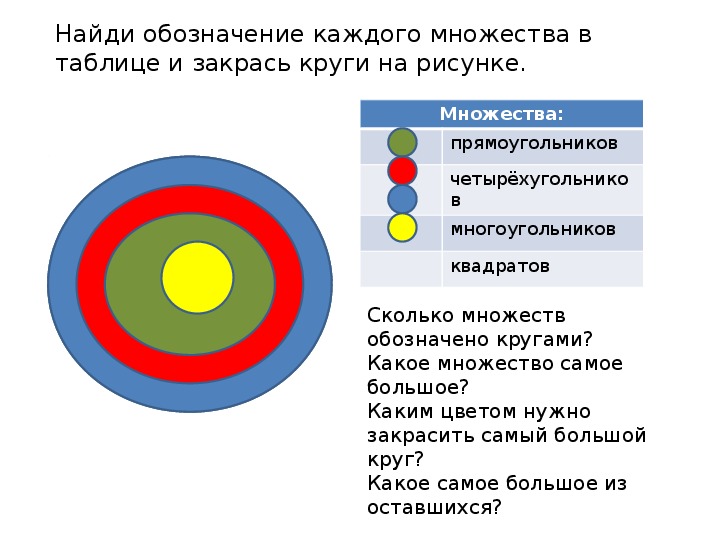 Найди обозначение каждого множества в таблице и закрась круги на рисунке.

| Множества: | |
|---|---|
| | прямоугольников |
| | четырёхугольников |
| | многоугольников |
| | квадратов |

Сколько множеств обозначено кругами?
Какое множество самое большое?
Каким цветом нужно закрасить самый большой круг?
Какое самое большое из оставшихся?